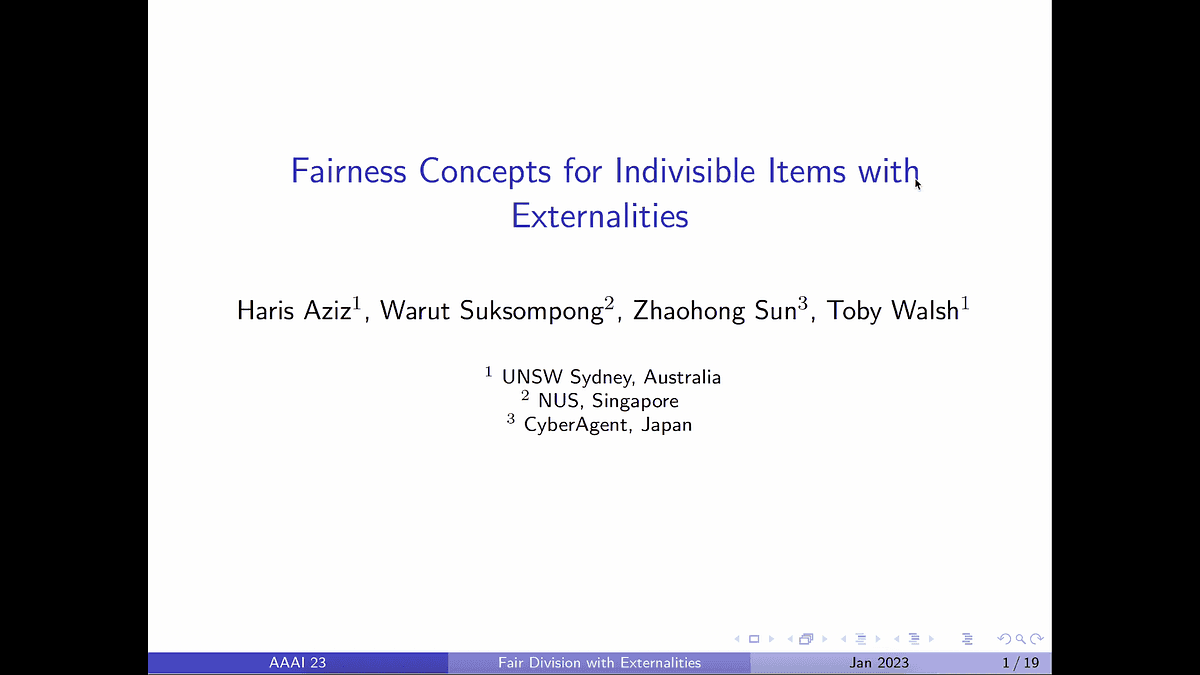 Fairness Concepts for Indivisible Items with Externalities

Haris Aziz$^1$, Warut Suksompong$^2$, Zhaohong Sun$^3$, Toby Walsh$^1$

$^1$ UNSW Sydney, Australia
$^2$ NUS, Singapore
$^3$ CyberAgent, Japan

AAAI 23 Fair Division with Externalities Jan 2023 1 / 19